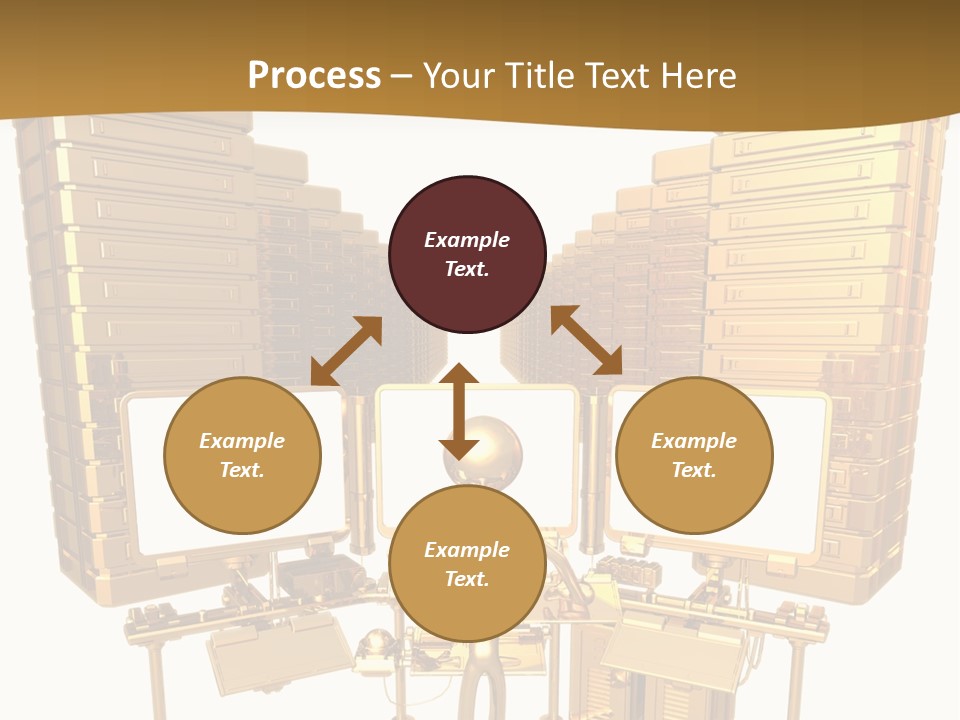 Process – Your Title Text Here

Example Text.

Example Text.

Example Text.

Example Text.